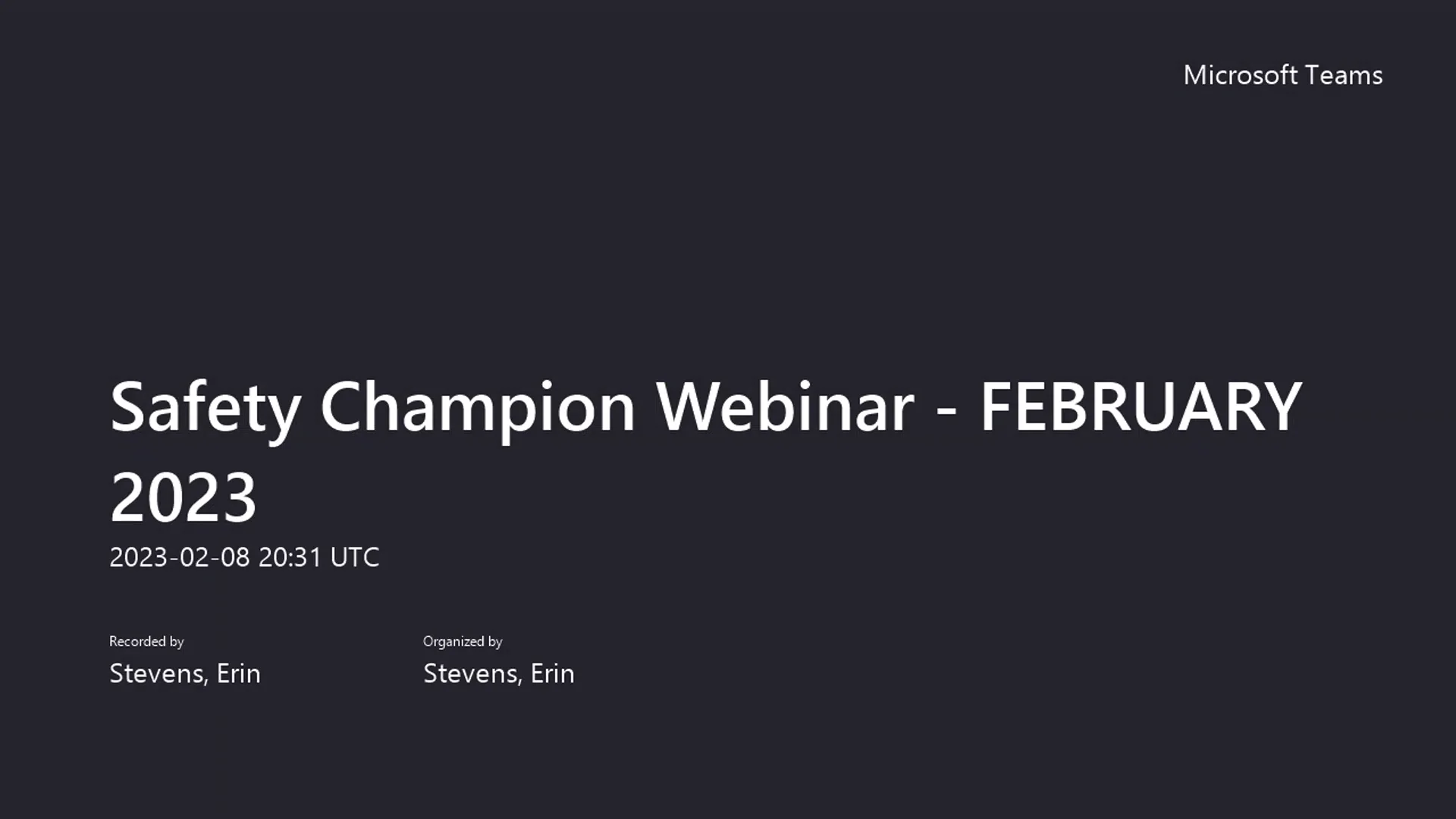 Microsoft Teams

Safety Champion Webinar - FEBRUARY 2023

2023-02-08 20:31 UTC

Recorded by
Stevens, Erin

Organized by
Stevens, Erin